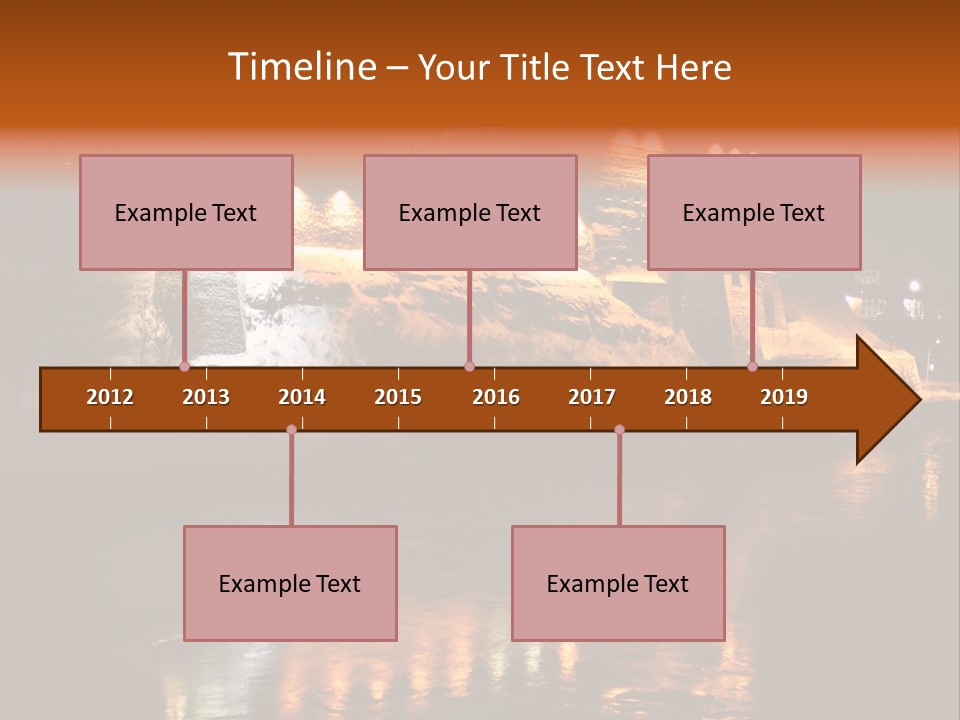 Timeline – Your Title Text Here

Example Text

Example Text

Example Text

2012 2013 2014 2015 2016 2017 2018 2019

Example Text

Example Text